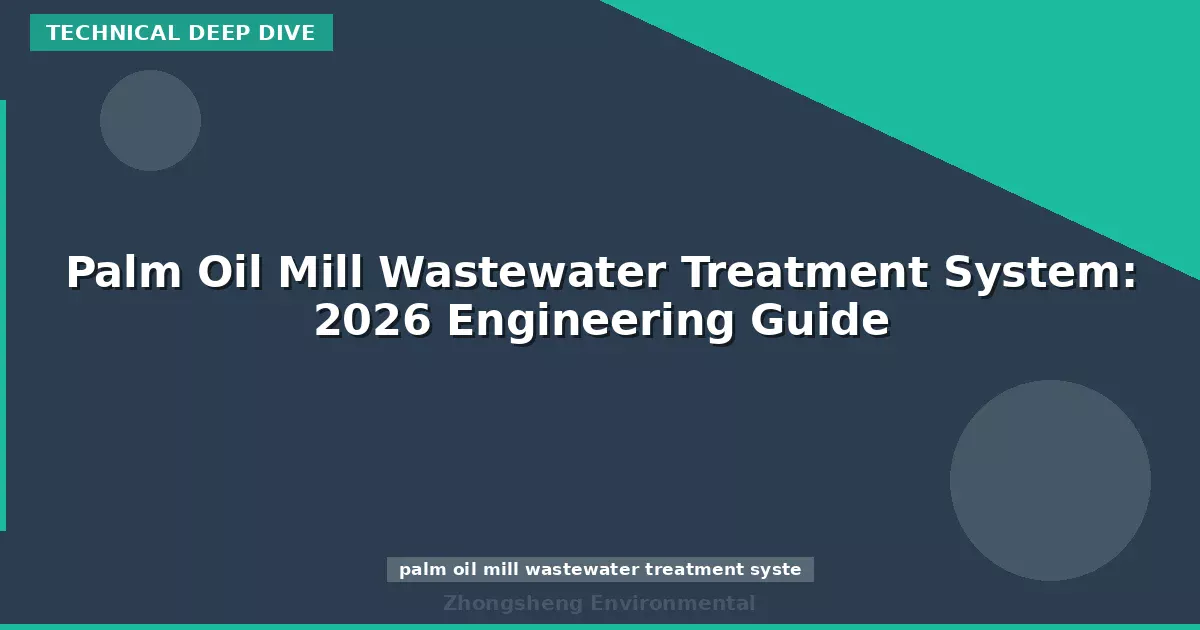 TECHNICAL DEEP DIVE

Palm Oil Mill Wastewater Treatment System: 2026 Engineering Guide

palm oil mill wastewater treatment syste

Zhongsheng Environmental